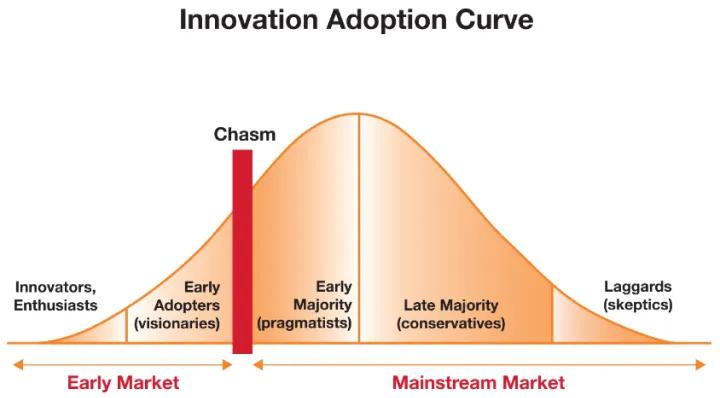 Innovation Adoption Curve

Chasm

Innovators, Enthusiasts

Early Adopters (visionaries)

Early Majority (pragmatists)

Late Majority (conservatives)

Laggards (skeptics)

Early Market

Mainstream Market